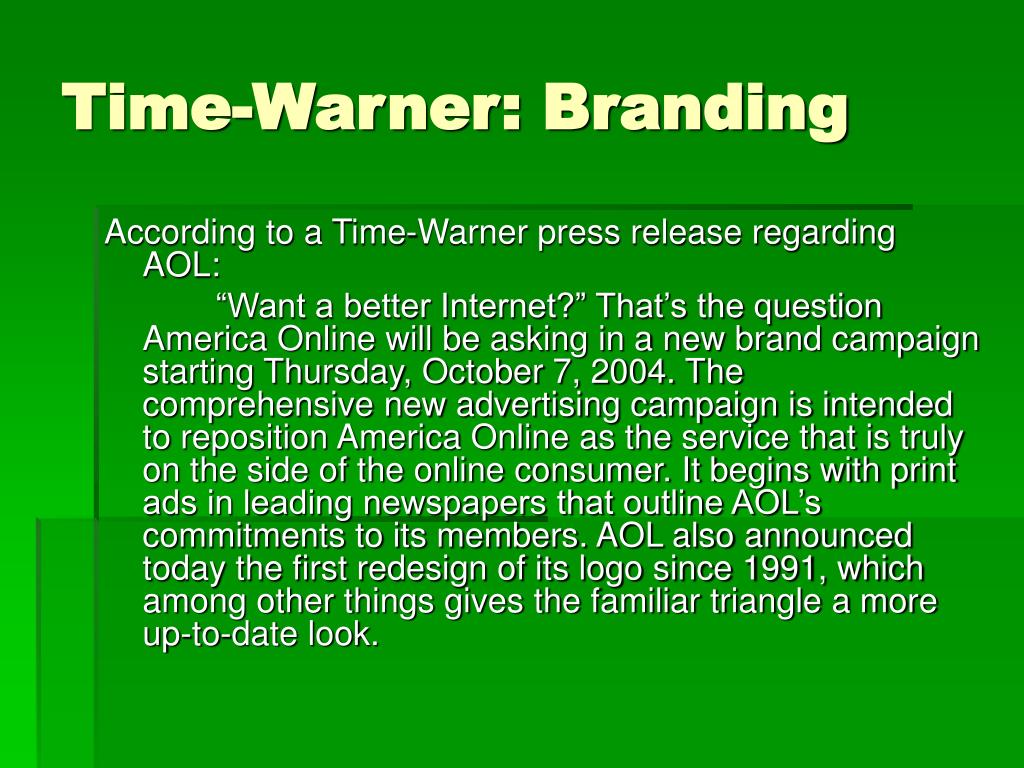 Time-Warner: Branding

According to a Time-Warner press release regarding AOL:

“Want a better Internet?” That’s the question America Online will be asking in a new brand campaign starting Thursday, October 7, 2004. The comprehensive new advertising campaign is intended to reposition America Online as the service that is truly on the side of the online consumer. It begins with print ads in leading newspapers that outline AOL’s commitments to its members. AOL also announced today the first redesign of its logo since 1991, which among other things gives the familiar triangle a more up-to-date look.